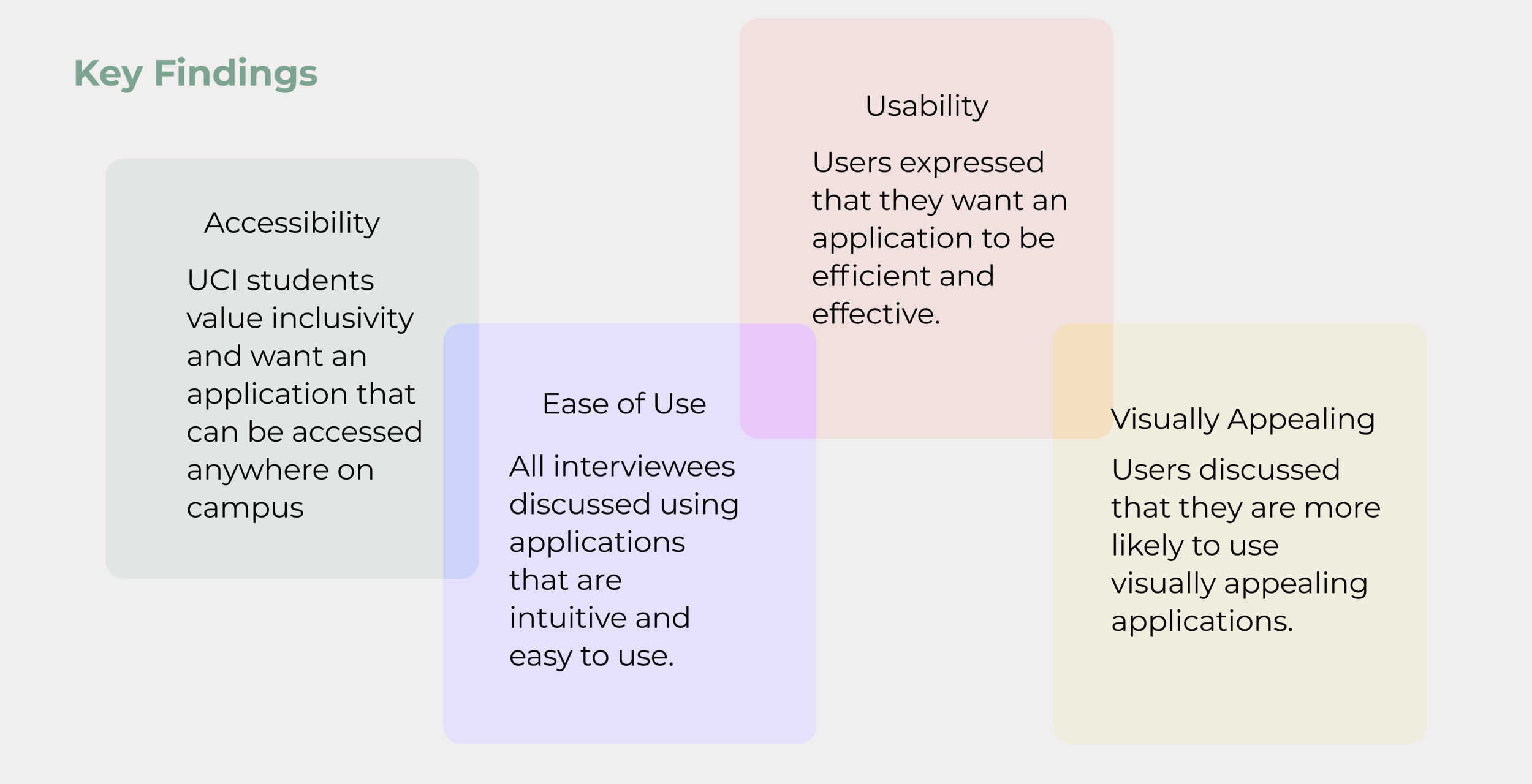 Key Findings

Accessibility

UCI students value inclusivity and want an application that can be accessed anywhere on campus

Ease of Use

All interviewees discussed using applications that are intuitive and easy to use.

Usability

Users expressed that they want an application to be efficient and effective.

Visually Appealing

Users discussed that they are more likely to use visually appealing applications.